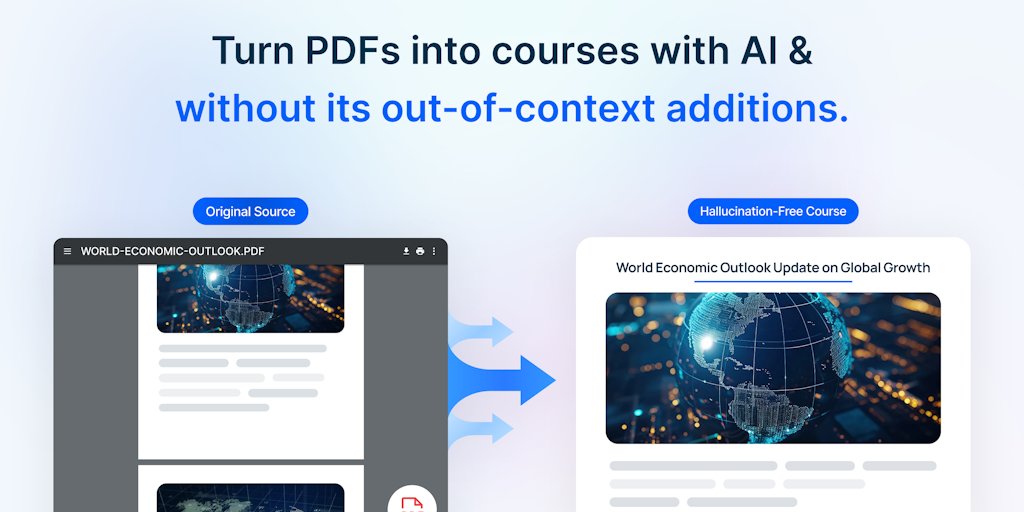 Turn PDFs into courses with AI &
without its out-of-context additions.

Original Source

WORLD-ECONOMIC-OUTLOOK.PDF

Hallucination-Free Course

World Economic Outlook Update on Global Growth